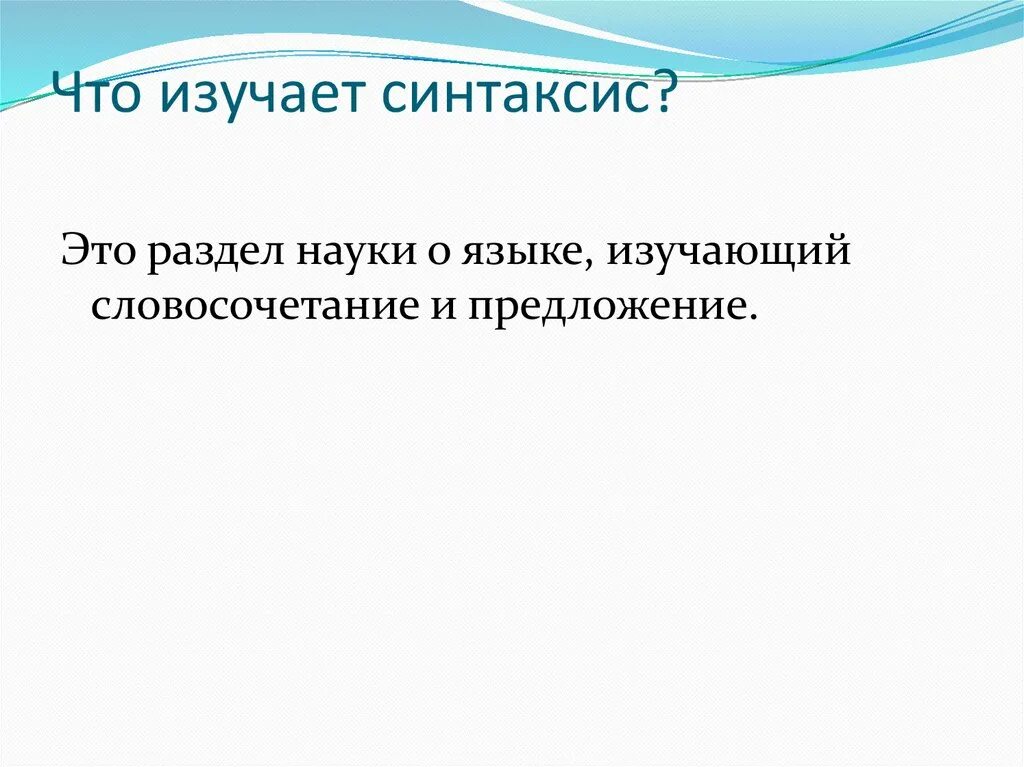 Что изучает синтаксис?

Это раздел науки о языке, изучающий словосочетание и предложение.